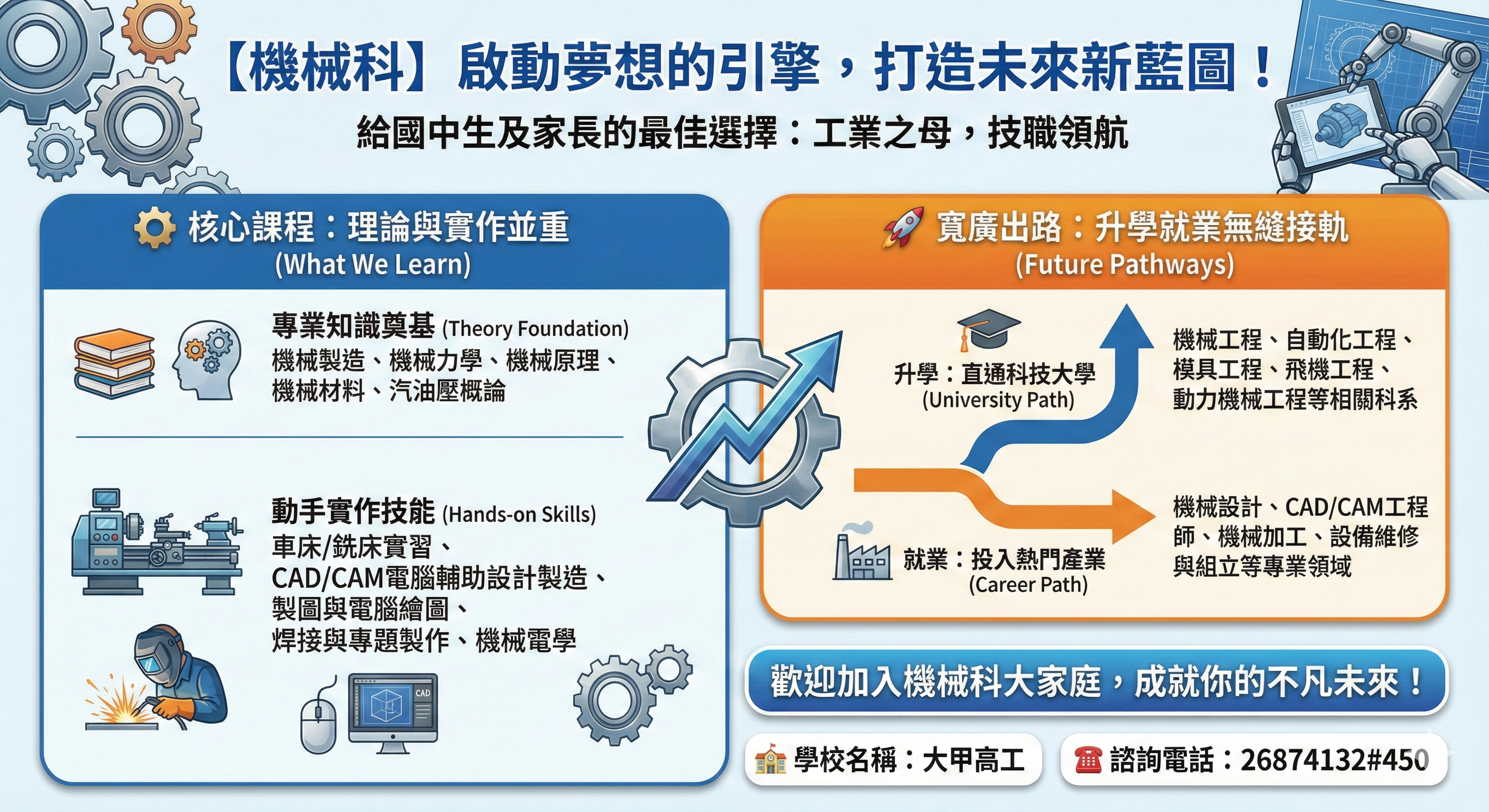 【機械科】啟動夢想的引擎，打造未來新藍圖！

給國中生及家長的最佳選擇：工業之母，技職領航

核心課程：理論與實作並重
(What We Learn)

專業知識奠基 (Theory Foundation)
機械製造、機械力學、機械原理、機械材料、汽油壓概論

動手實作技能 (Hands-on Skills)
車床/銑床實習、
CAD/CAM電腦輔助設計製造、
製圖與電腦繪圖、
焊接與專題製作、機械電學

CAD

寬廣出路：升學就業無縫接軌
(Future Pathways)

升學：直通科技大學
(University Path)

機械工程、自動化工程、模具工程、飛機工程、動力機械工程等相關科系

就業：投入熱門產業
(Career Path)

機械設計、CAD/CAM工程師、機械加工、設備維修與組立等專業領域

歡迎加入機械科大家庭，成就你的不凡未來！

學校名稱：大甲高工

諮詢電話：26874132#450